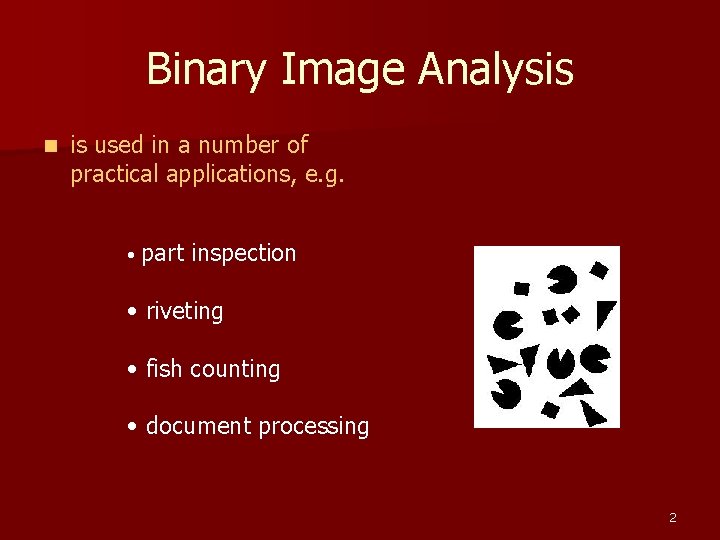 Binary Image Analysis

■ is used in a number of practical applications, e.g.

• part inspection

• riveting

• fish counting

• document processing

2